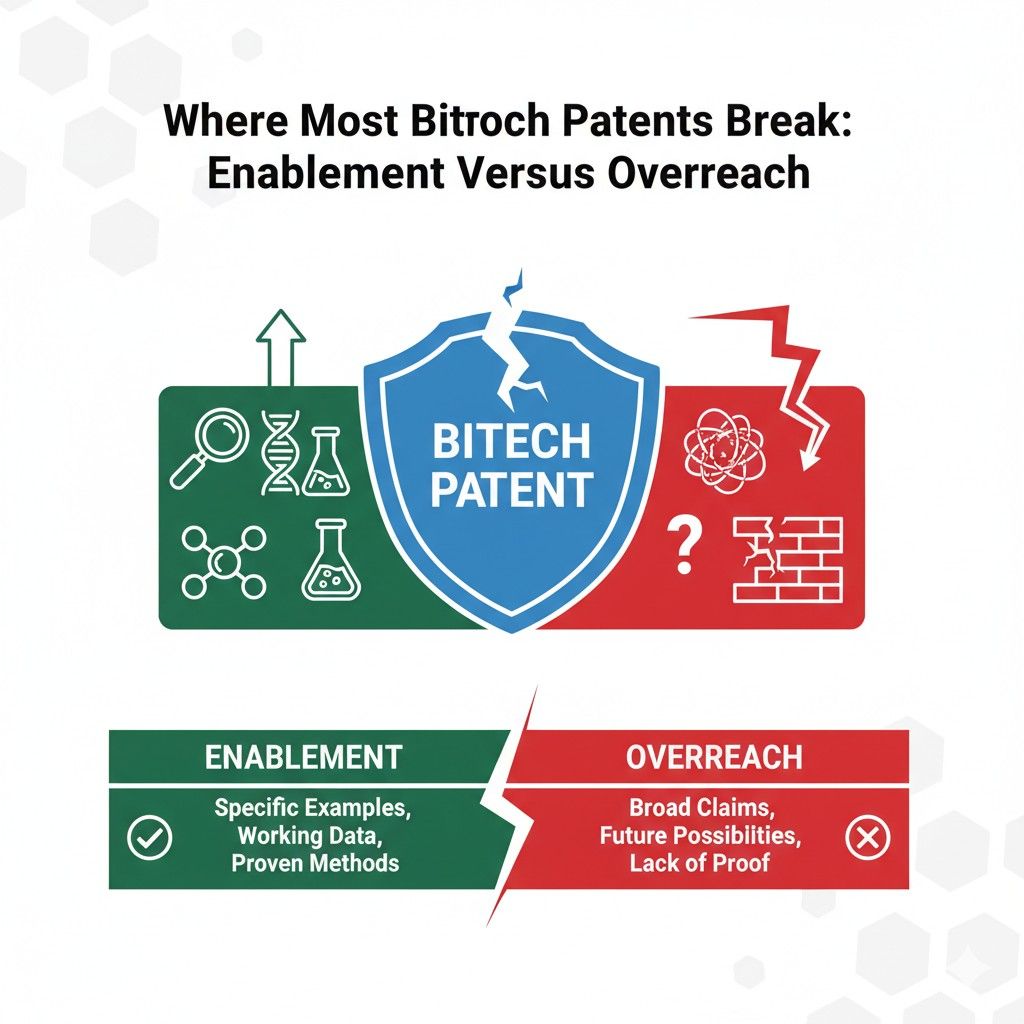 Where Most Bitroch Patents Break: Enablement Versus Overreach

BITECH PATENT

?

ENABLEMENT

Specific Examples, Working Data, Proven Methods

OVERREACH

Broad Claims, Future Possibilities, Lack of Proof